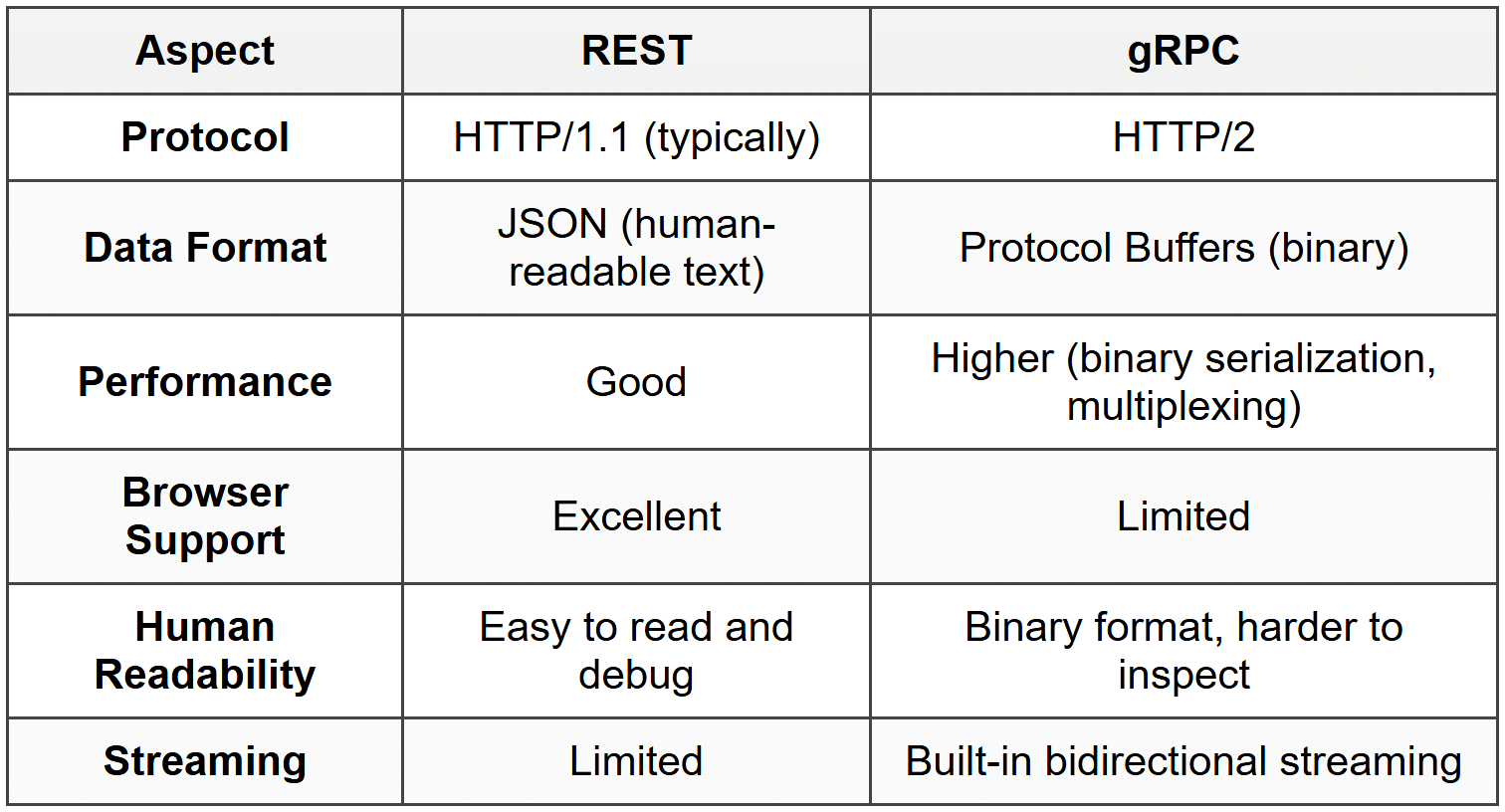 | Aspect | REST | gRPC |
|---|---|---|
| Protocol | HTTP/1.1 (typically) | HTTP/2 |
| Data Format | JSON (human-readable text) | Protocol Buffers (binary) |
| Performance | Good | Higher (binary serialization, multiplexing) |
| Browser Support | Excellent | Limited |
| Human Readability | Easy to read and debug | Binary format, harder to inspect |
| Streaming | Limited | Built-in bidirectional streaming |